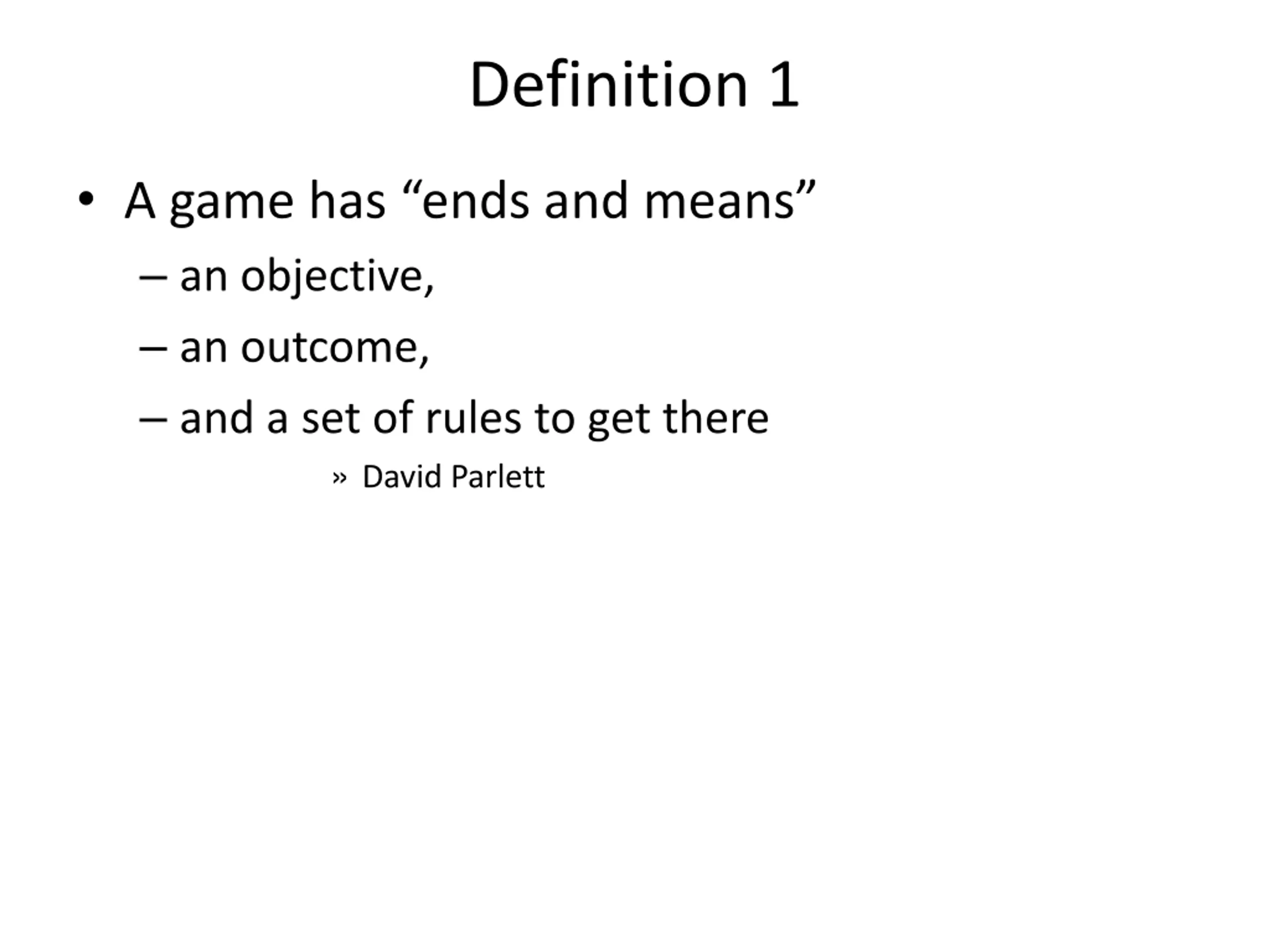 Definition 1

• A game has “ends and means”
– an objective,
– an outcome,
– and a set of rules to get there
» David Parlett